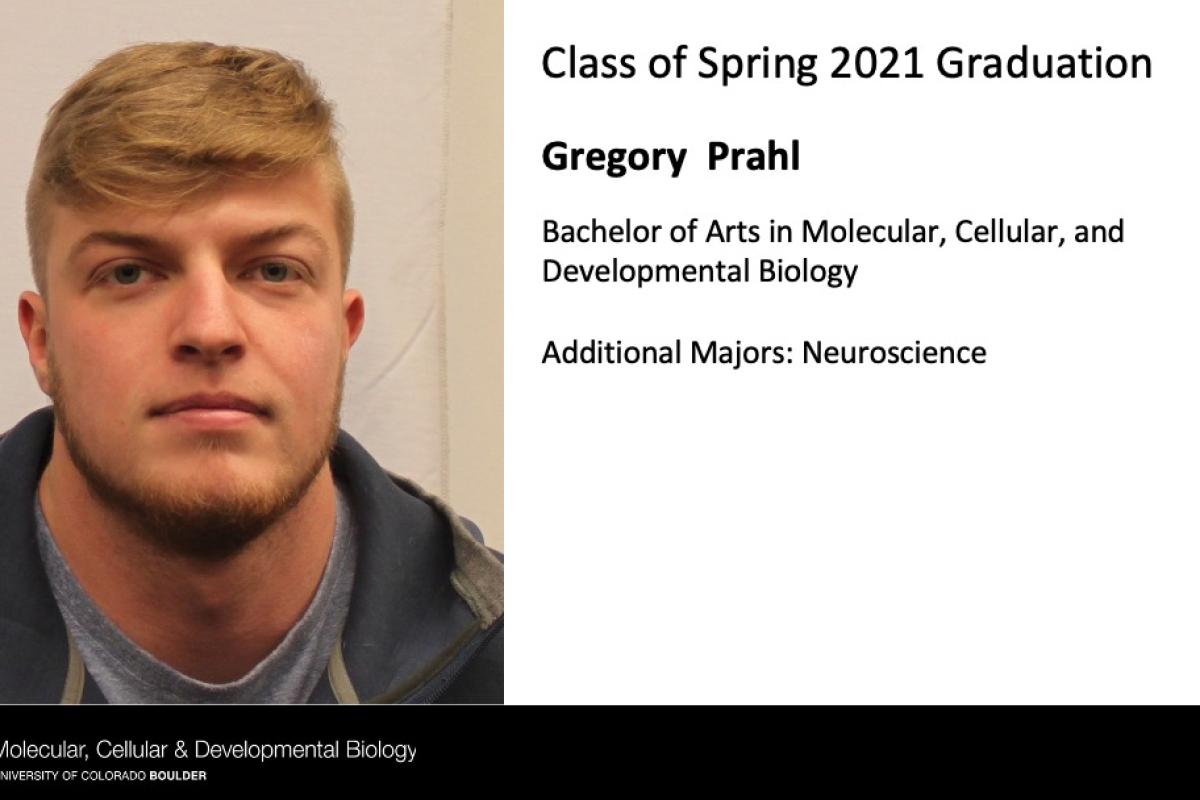 Class of Spring 2021 Graduation

Gregory Prahl

Bachelor of Arts in Molecular, Cellular, and Developmental Biology

Additional Majors: Neuroscience

Molecular, Cellular & Developmental Biology
UNIVERSITY OF COLORADO BOULDER